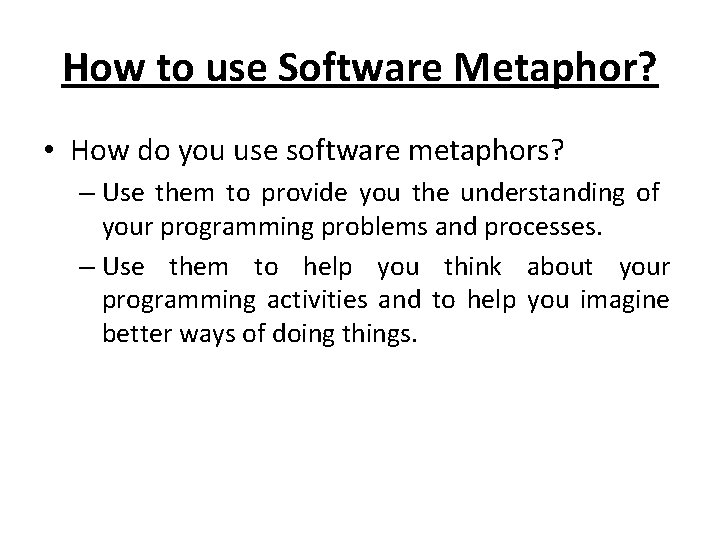 How to use Software Metaphor?

• How do you use software metaphors?

– Use them to provide you the understanding of your programming problems and processes.

– Use them to help you think about your programming activities and to help you imagine better ways of doing things.